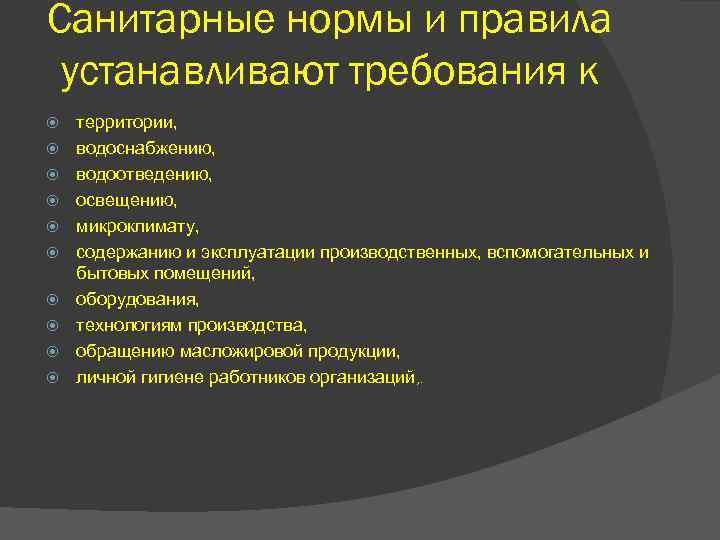 Санитарные нормы и правила устанавливают требования к

территории,
водоснабжению,
водоотведению,
освещению,
микроклимату,
содержанию и эксплуатации производственных, вспомогательных и бытовых помещений,
оборудования,
технологиям производства,
обращению масложировой продукции,
личной гигиене работников организаций,.